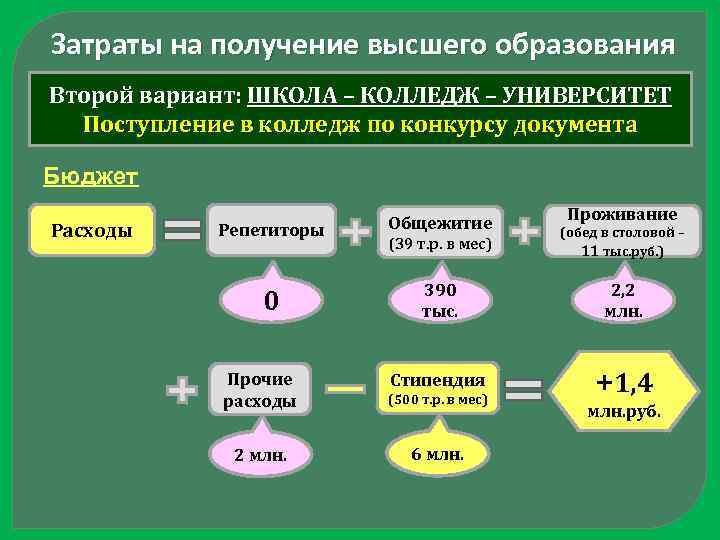 Затраты на получение высшего образования

Второй вариант: ШКОЛА – КОЛЛЕДЖ – УНИВЕРСИТЕТ
Поступление в колледж по конкурсу документа

Бюджет

Расходы = Репетиторы + Общежитие (39 т.р. в мес) + Проживание (обед в столовой – 11 тыс.руб.)

0

390 тыс.

2,2 млн.

+ Прочие расходы – Стипендия (500 т.р. в мес) = +1,4 млн.руб.

2 млн.

6 млн.